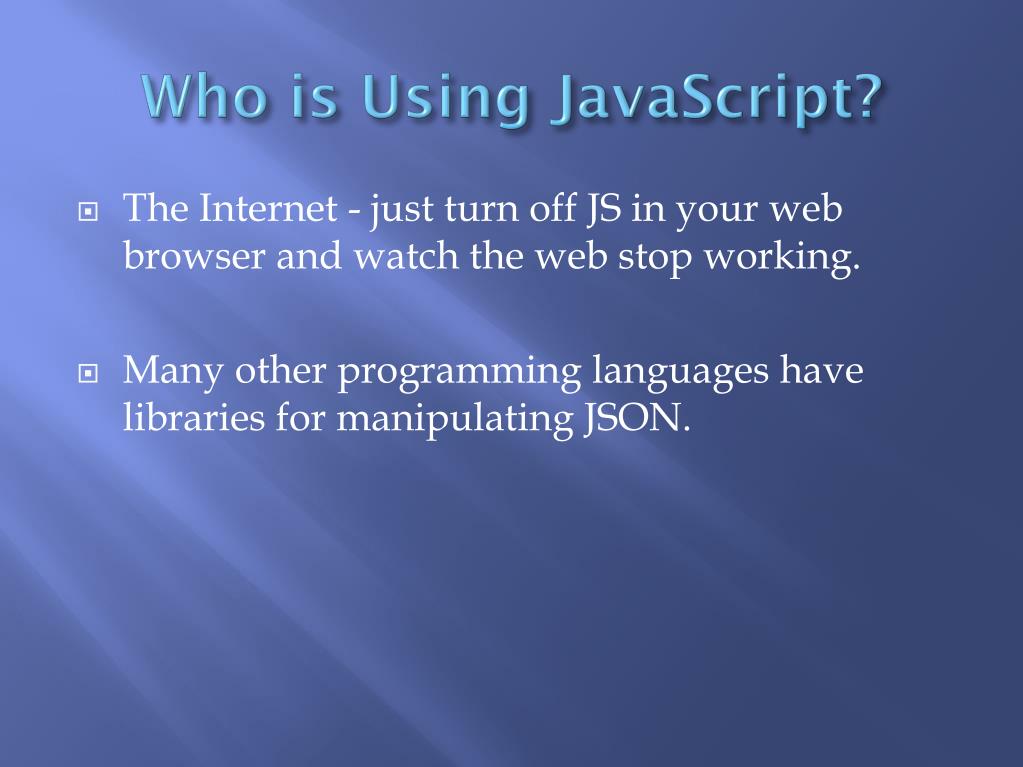 Who is Using JavaScript?

The Internet - just turn off JS in your web browser and watch the web stop working.

Many other programming languages have libraries for manipulating JSON.